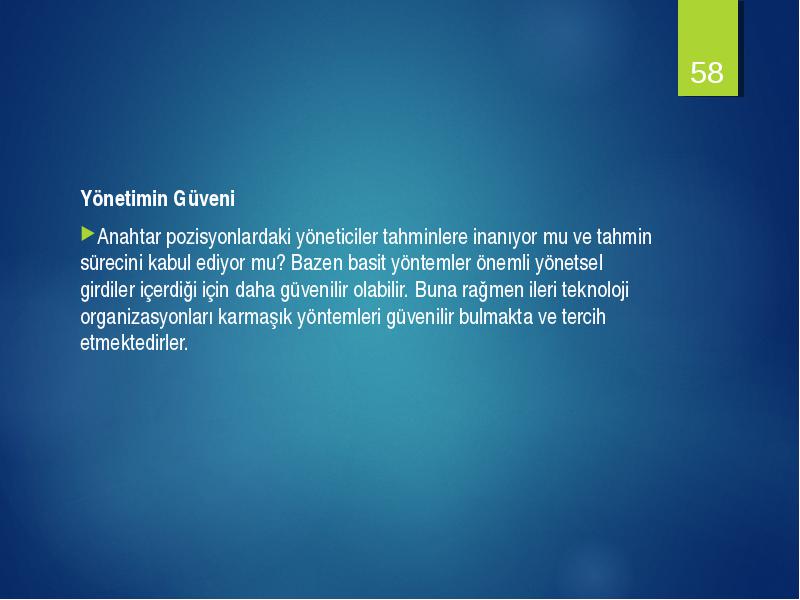 58

Yönetimin Güveni

Anahtar pozisyonlardaki yöneticiler tahminlere inanıyor mu ve tahmin sürecini kabul ediyor mu? Bazen basit yöntemler önemli yönetsel girdiler içerdiği için daha güvenilir olabilir. Buna rağmen ileri teknoloji organizasyonları karmaşık yöntemleri güvenilir bulmakta ve tercih etmektedirler.